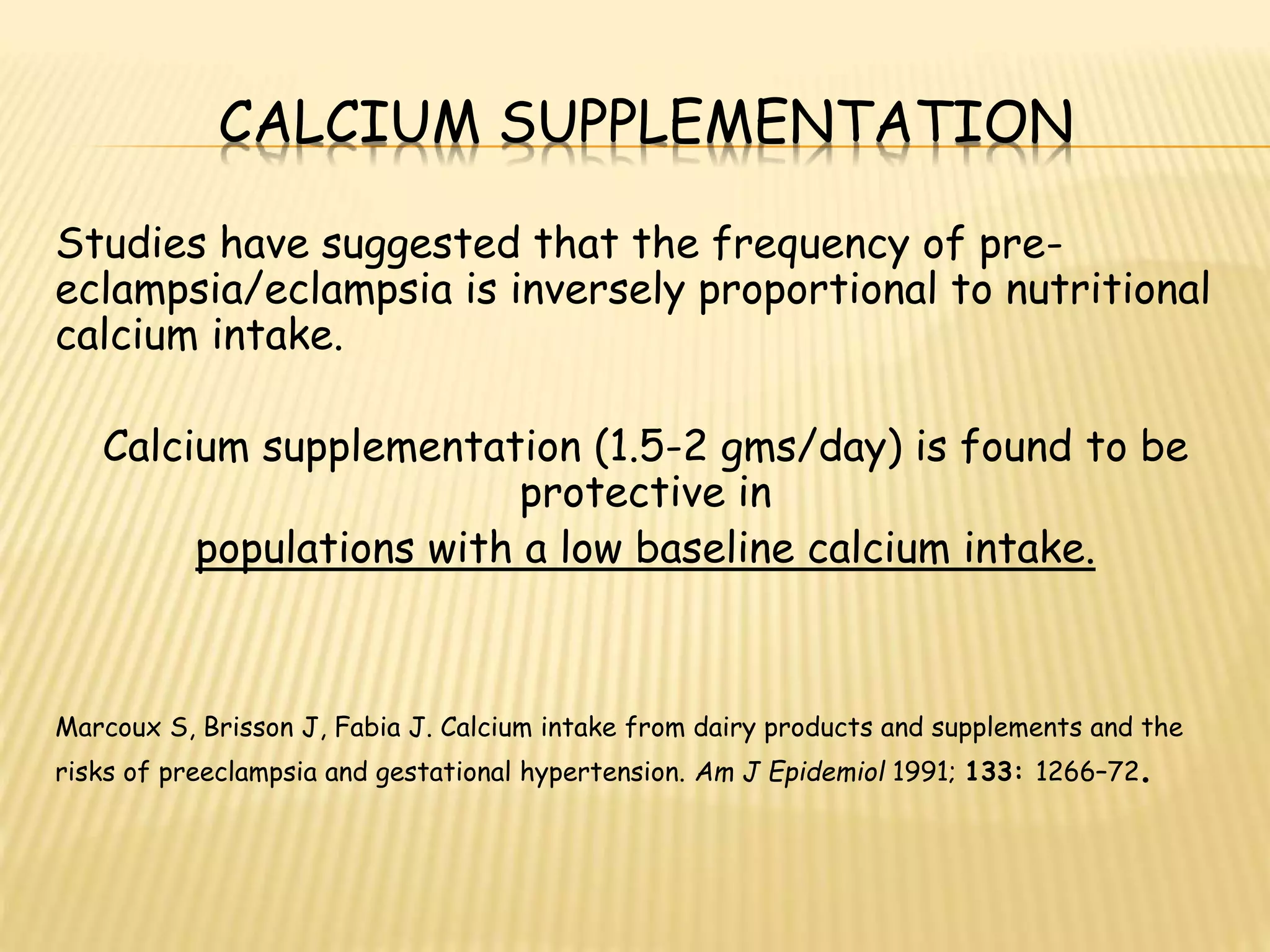 CALCIUM SUPPLEMENTATION

Studies have suggested that the frequency of pre-eclampsia/eclampsia is inversely proportional to nutritional calcium intake.

Calcium supplementation (1.5-2 gms/day) is found to be protective in populations with a low baseline calcium intake.

Marcoux S, Brisson J, Fabia J. Calcium intake from dairy products and supplements and the risks of preeclampsia and gestational hypertension. Am J Epidemiol 1991; 133: 1266–72.